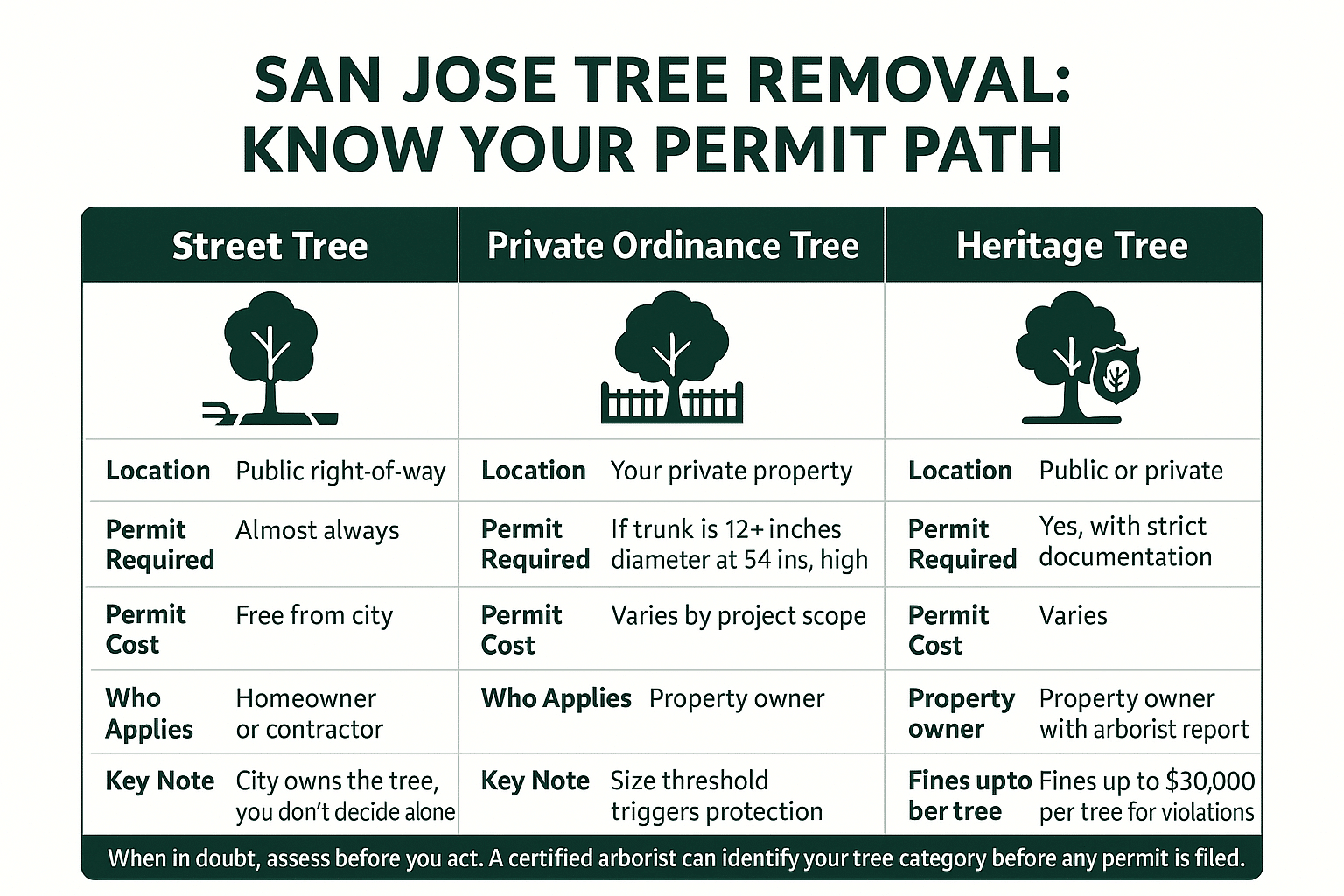 SAN JOSE TREE REMOVAL: KNOW YOUR PERMIT PATH

| Street Tree | | Private Ordinance Tree | | Heritage Tree | |
|---|---|---|---|---|---|
| Location | Public right-of-way | Location | Your private property | Location | Public or private |
| Permit Required | Almost always | Permit Required | If trunk is 12+ inches diameter at 54 ins, high | Permit Required | Yes, with strict documentation |
| Permit Cost | Free from city | Permit Cost | Varies by project scope | Permit Cost | Varies |
| Who Applies | Homeowner or contractor | Who Applies | Property owner | Property owner | Property owner with arborist report |
| Key Note | City owns the tree, you don't decide alone | Key Note | Size threshold triggers protection | Fines upto ber tree | Fines up to $30,000 per tree for violations |

When in doubt, assess before you act. A certified arborist can identify your tree category before any permit is filed.